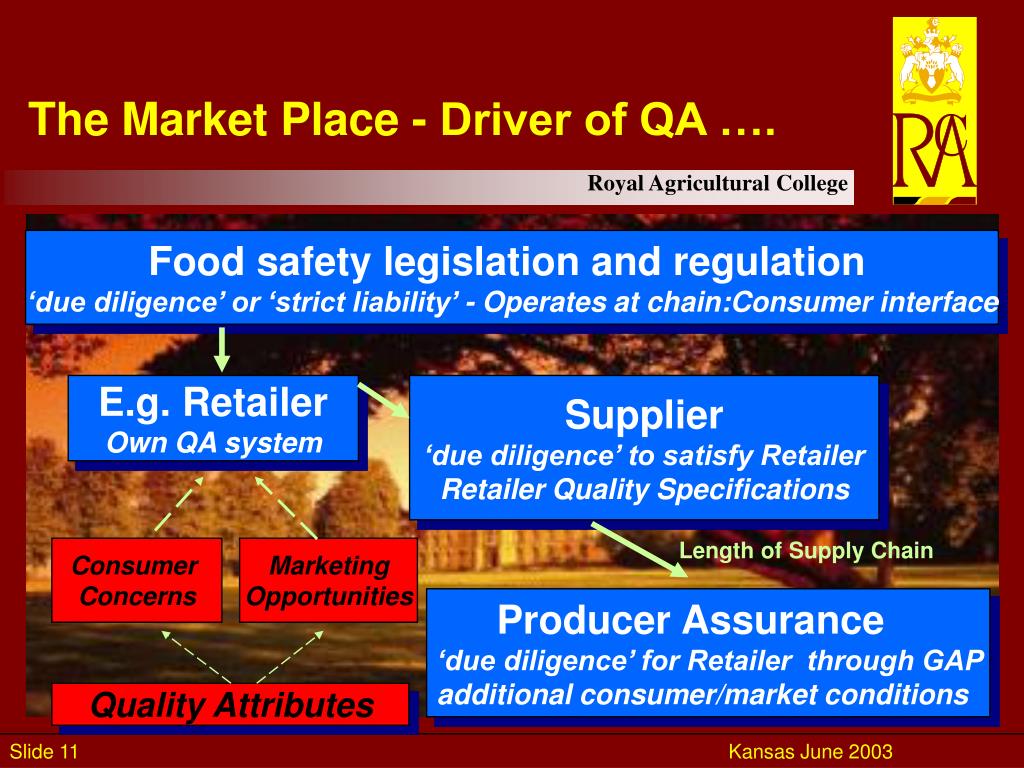 The Market Place - Driver of QA ….

RA

Royal Agricultural College

Food safety legislation and regulation
‘due diligence’ or ‘strict liability’ - Operates at chain:Consumer interface

E.g. Retailer
Own QA system

Supplier
‘due diligence’ to satisfy Retailer
Retailer Quality Specifications

Length of Supply Chain

Consumer Concerns

Marketing Opportunities

Producer Assurance
‘due diligence’ for Retailer through GAP
additional consumer/market conditions

Quality Attributes

Slide 11

Kansas June 2003